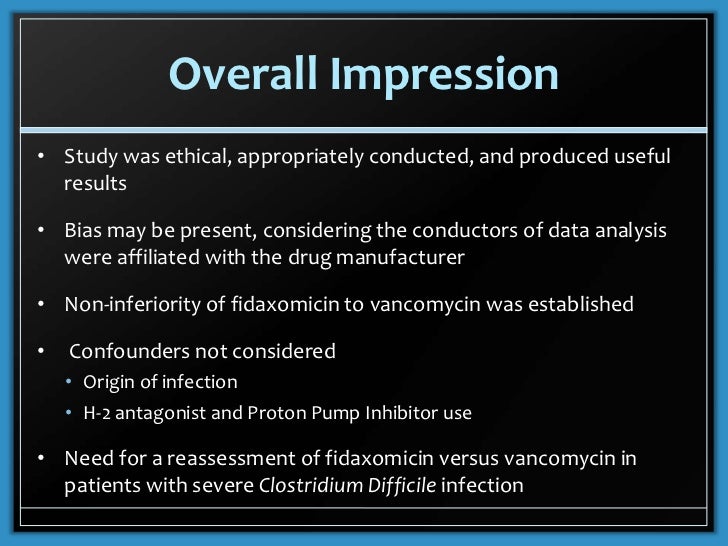 Overall Impression

• Study was ethical, appropriately conducted, and produced useful results

• Bias may be present, considering the conductors of data analysis were affiliated with the drug manufacturer

• Non-inferiority of fidaxomicin to vancomycin was established

• Confounders not considered
  • Origin of infection
  • H-2 antagonist and Proton Pump Inhibitor use

• Need for a reassessment of fidaxomicin versus vancomycin in patients with severe Clostridium Difficile infection